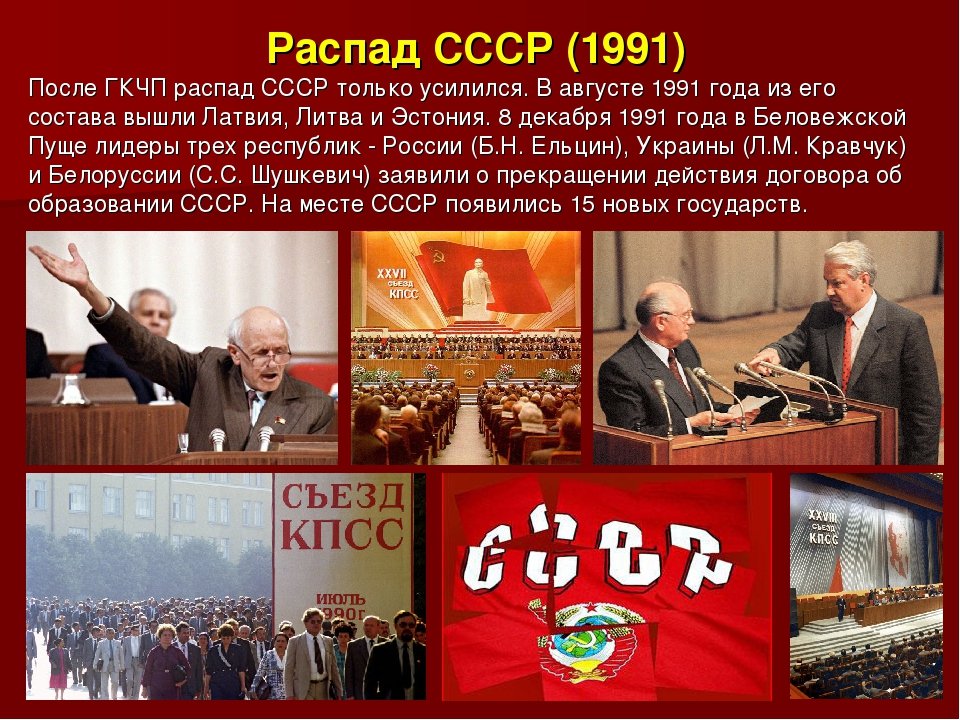 Распад СССР (1991)

После ГКЧП распад СССР только усилился. В августе 1991 года из его состава вышли Латвия, Литва и Эстония. 8 декабря 1991 года в Беловежской Пуще лидеры трех республик - России (Б.Н. Ельцин), Украины (Л.М. Кравчук) и Белоруссии (С.С. Шушкевич) заявили о прекращении действия договора об образовании СССР. На месте СССР появились 15 новых государств.

XXVII СЪЕЗД КПСС

СЪЕЗД КПСС
ИЮЛЬ 1990г

СССР

XXVIII СЪЕЗД КПСС